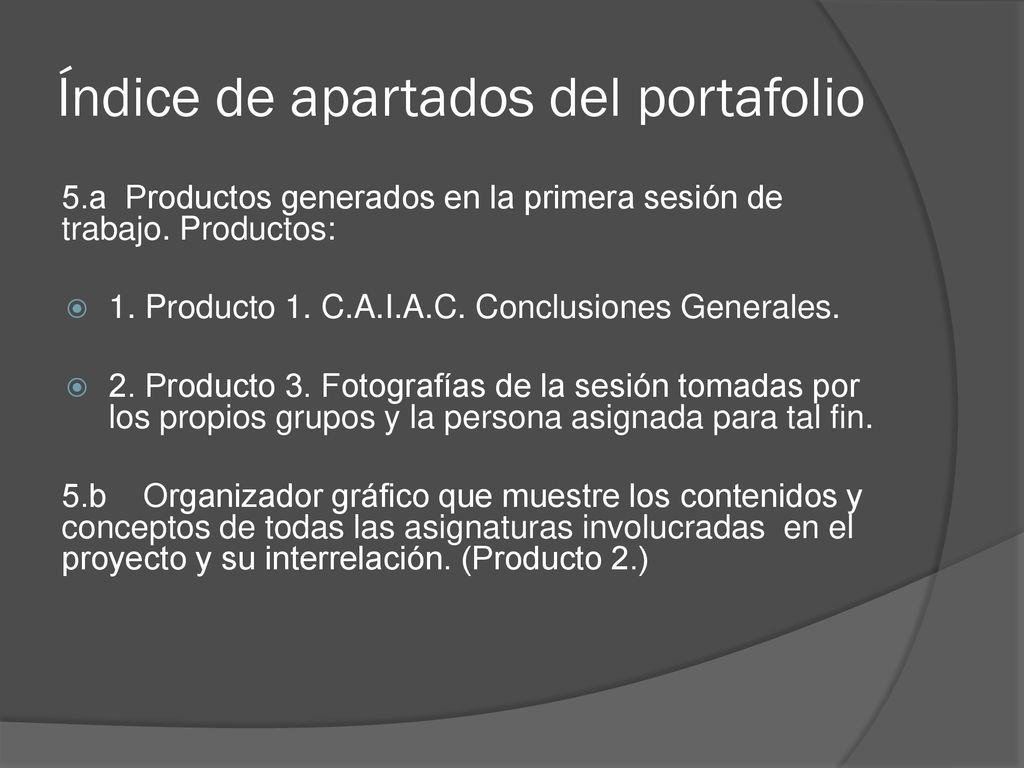 Índice de apartados del portafolio

5.a Productos generados en la primera sesión de trabajo. Productos:

1. Producto 1. C.A.I.A.C. Conclusiones Generales.

2. Producto 3. Fotografías de la sesión tomadas por los propios grupos y la persona asignada para tal fin.

5.b Organizador gráfico que muestre los contenidos y conceptos de todas las asignaturas involucradas en el proyecto y su interrelación. (Producto 2.)